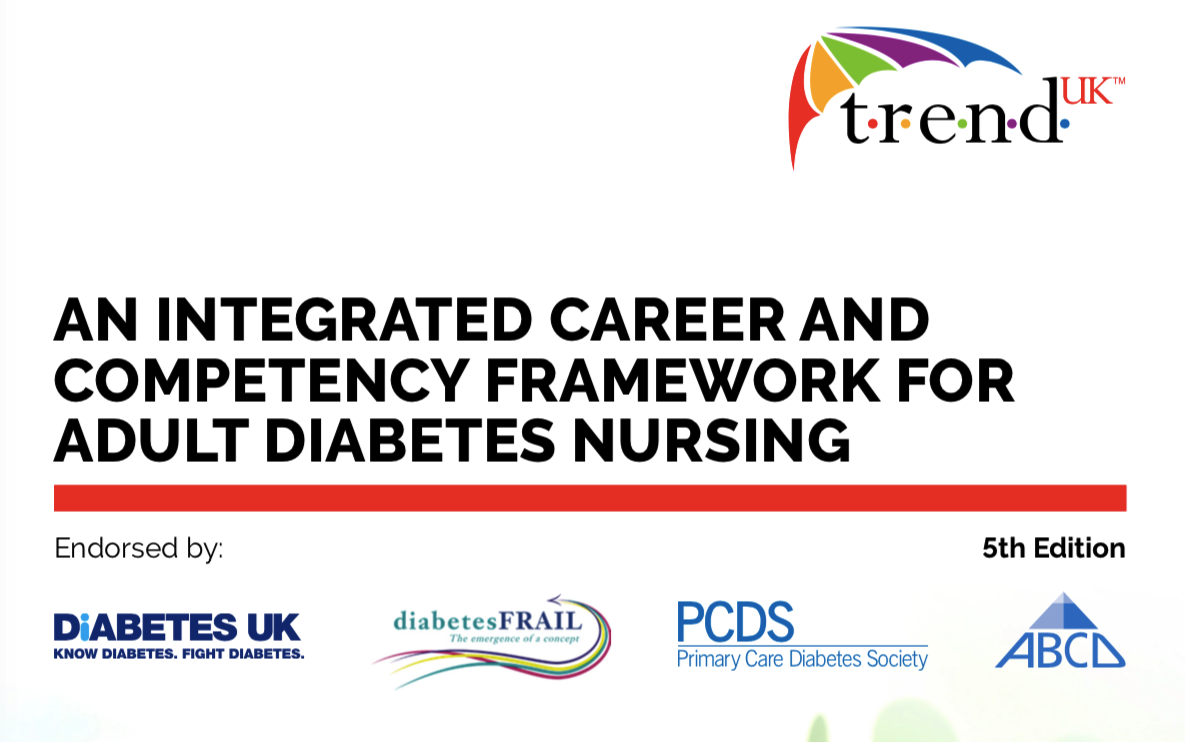 t·r·e·n·d UK™

AN INTEGRATED CAREER AND COMPETENCY FRAMEWORK FOR ADULT DIABETES NURSING

Endorsed by:

5th Edition

DiABETES UK
KNOW DIABETES. FIGHT DIABETES.

diabetesFRAIL
The emergence of a concept

PCDS
Primary Care Diabetes Society

ABCD